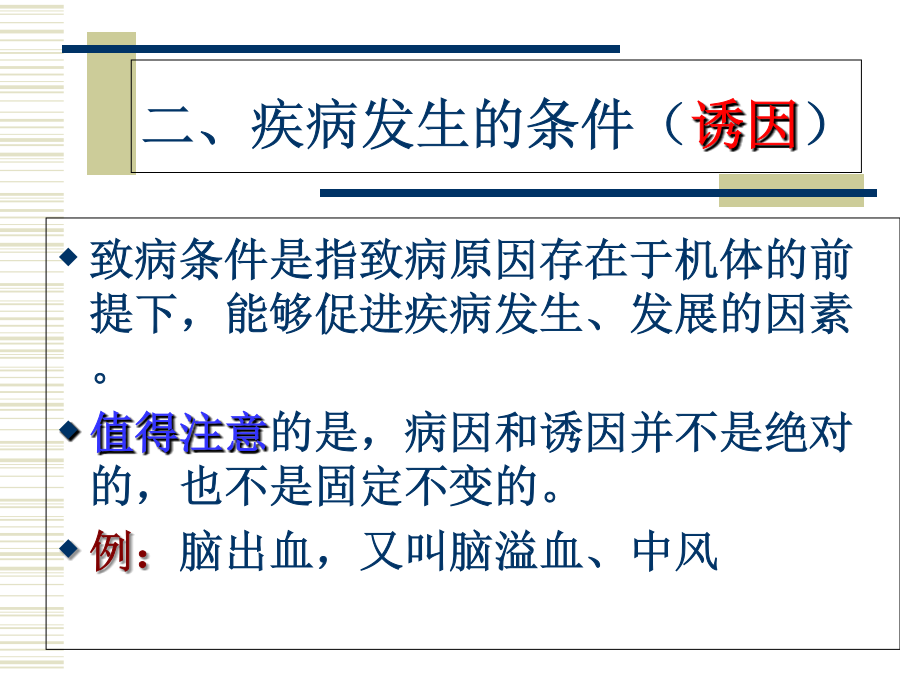 二、疾病发生的条件（诱因）

◆ 致病条件是指致病原因存在于机体的前提下，能够促进疾病发生、发展的因素。

◆ 值得注意的是，病因和诱因并不是绝对的，也不是固定不变的。

◆ 例：脑出血，又叫脑溢血、中风